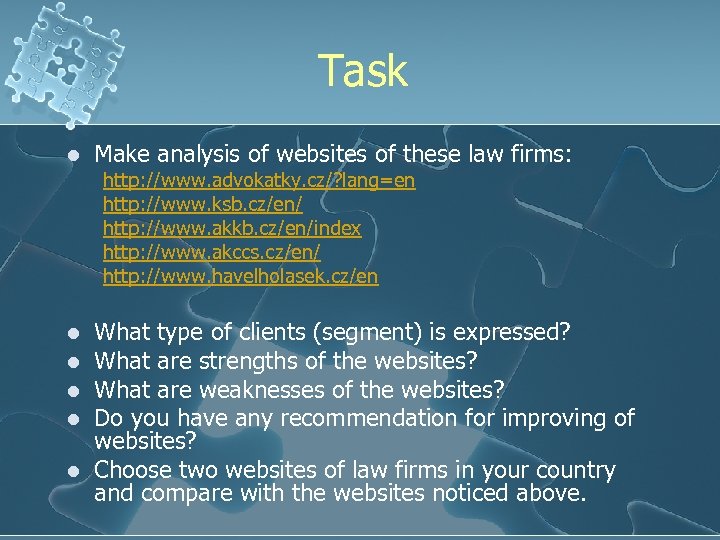 Task

- Make analysis of websites of these law firms:
  http://www.advokatky.cz/?lang=en
  http://www.ksb.cz/en/
  http://www.akkb.cz/en/index
  http://www.akccs.cz/en/
  http://www.havelholasek.cz/en

- What type of clients (segment) is expressed?
- What are strengths of the websites?
- What are weaknesses of the websites?
- Do you have any recommendation for improving of websites?
- Choose two websites of law firms in your country and compare with the websites noticed above.